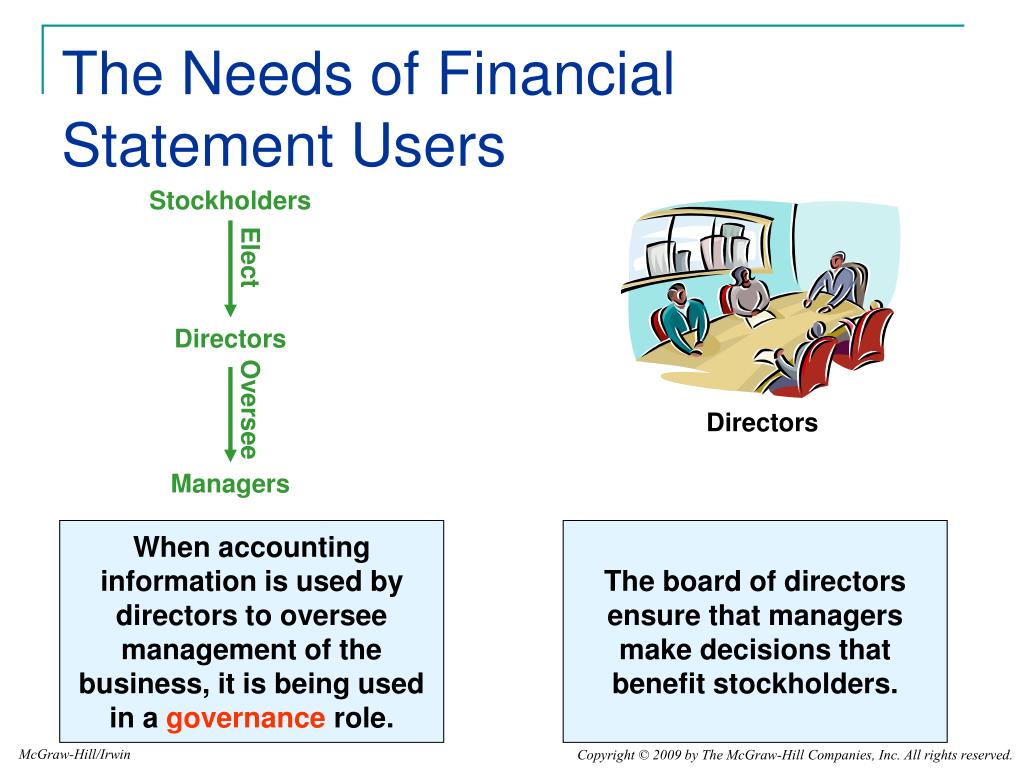 The Needs of Financial Statement Users

Stockholders

Elect

Directors

Oversee

Managers

Directors

When accounting information is used by directors to oversee management of the business, it is being used in a governance role.

The board of directors ensure that managers make decisions that benefit stockholders.

McGraw-Hill/Irwin

Copyright © 2009 by The McGraw-Hill Companies, Inc. All rights reserved.